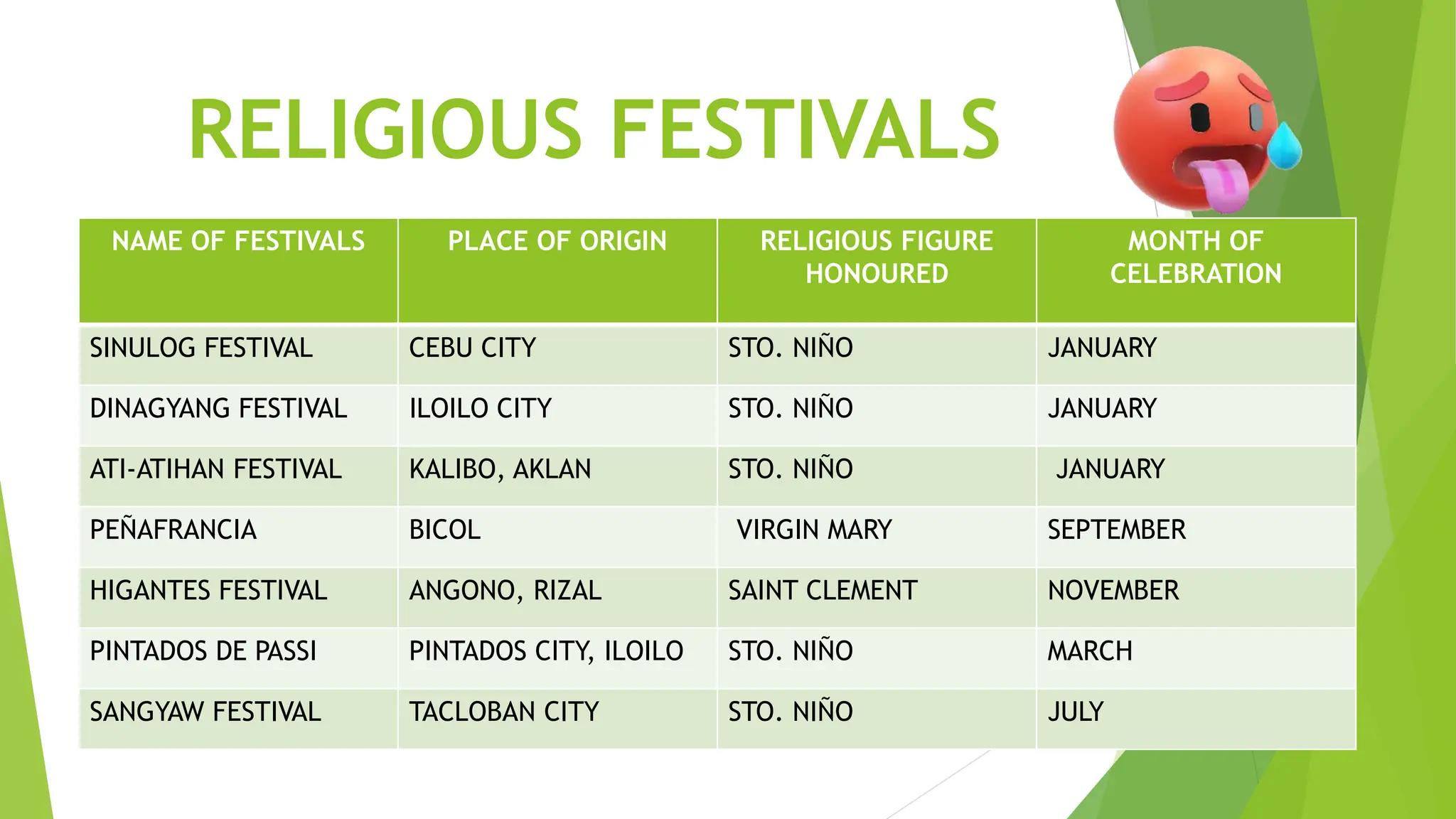 RELIGIOUS FESTIVALS

| NAME OF FESTIVALS | PLACE OF ORIGIN | RELIGIOUS FIGURE HONOURED | MONTH OF CELEBRATION |
|---|---|---|---|
| SINULOG FESTIVAL | CEBU CITY | STO. NIÑO | JANUARY |
| DINAGYANG FESTIVAL | ILOILO CITY | STO. NIÑO | JANUARY |
| ATI-ATIHAN FESTIVAL | KALIBO, AKLAN | STO. NIÑO | JANUARY |
| PEÑAFRANCIA | BICOL | VIRGIN MARY | SEPTEMBER |
| HIGANTES FESTIVAL | ANGONO, RIZAL | SAINT CLEMENT | NOVEMBER |
| PINTADOS DE PASSI | PINTADOS CITY, ILOILO | STO. NIÑO | MARCH |
| SANGYAW FESTIVAL | TACLOBAN CITY | STO. NIÑO | JULY |